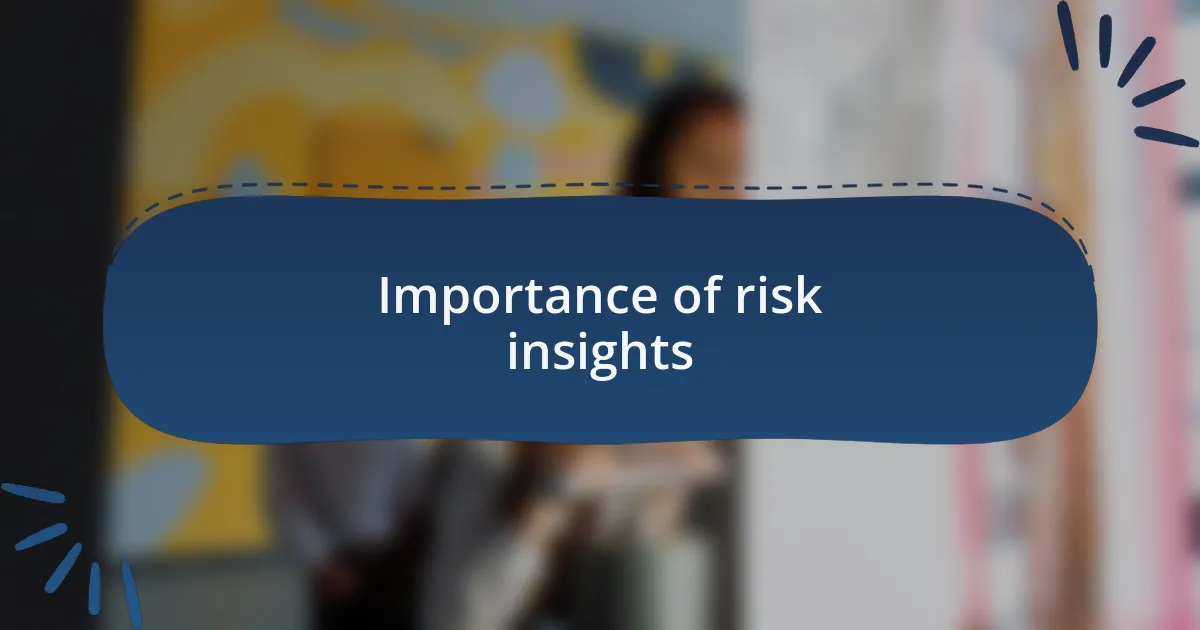 Importance of risk insights